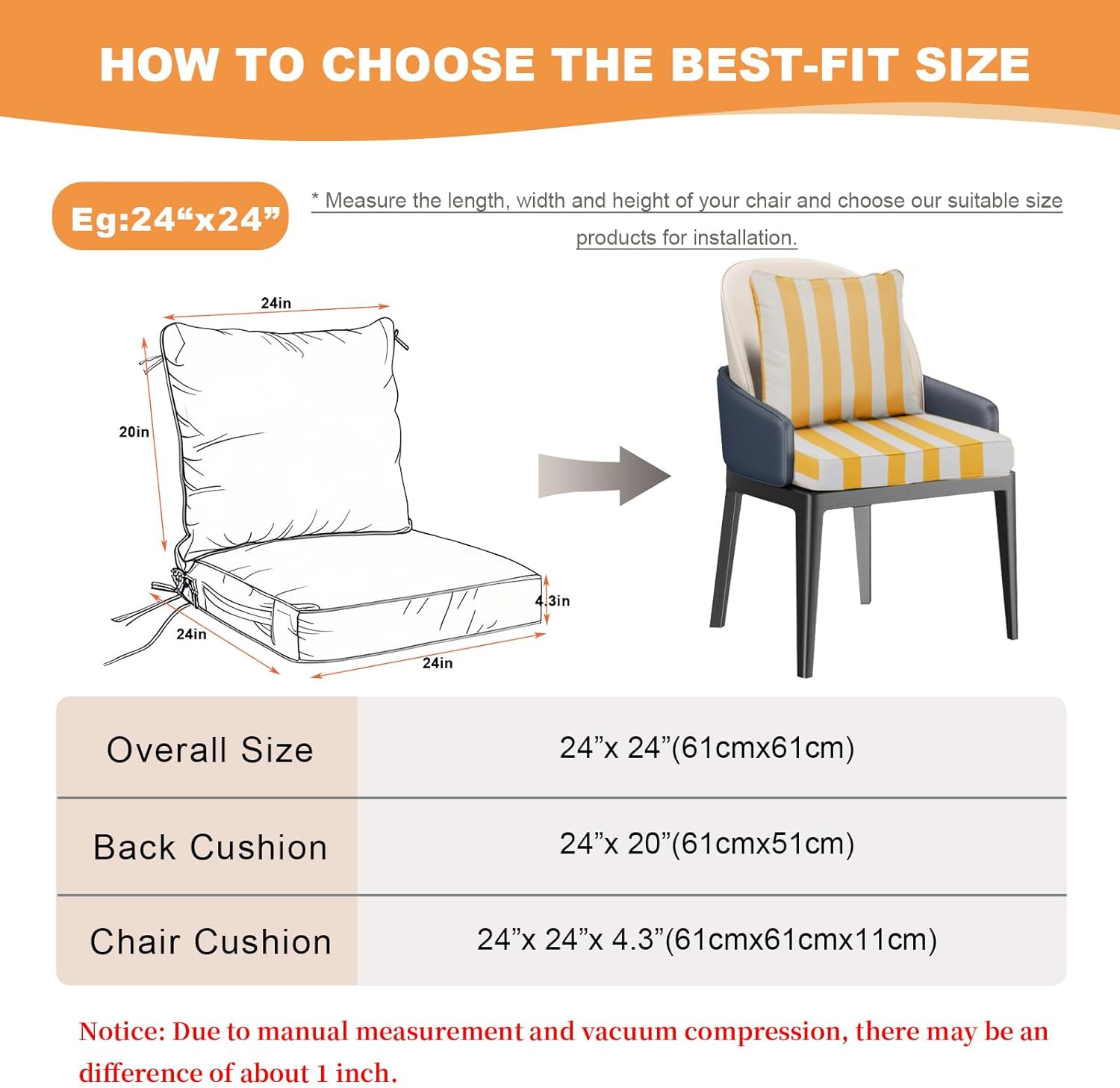 HOW TO CHOOSE THE BEST-FIT SIZE

Eg:24“x24”

* Measure the length, width and height of your chair and choose our suitable size products for installation.

24in

20in

4.3in

24in

24in

| Overall Size | 24”x 24”(61cmx61cm) |
|---|---|
| Back Cushion | 24”x 20”(61cmx51cm) |
| Chair Cushion | 24”x 24”x 4.3”(61cmx61cmx11cm) |

Notice: Due to manual measurement and vacuum compression, there may be an difference of about 1 inch.